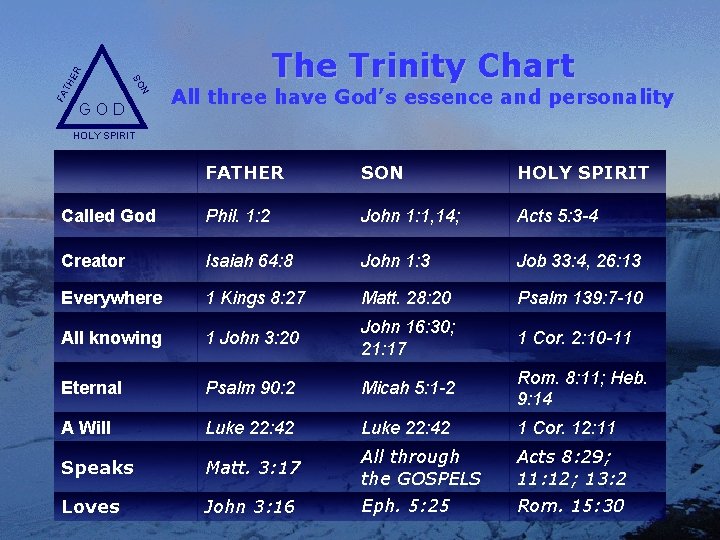 FATHER
SON
GOD
HOLY SPIRIT

The Trinity Chart
All three have God's essence and personality

| | FATHER | SON | HOLY SPIRIT |
|---|---|---|---|
| Called God | Phil. 1:2 | John 1:1,14; | Acts 5:3-4 |
| Creator | Isaiah 64:8 | John 1:3 | Job 33:4, 26:13 |
| Everywhere | 1 Kings 8:27 | Matt. 28:20 | Psalm 139:7-10 |
| All knowing | 1 John 3:20 | John 16:30; 21:17 | 1 Cor. 2:10-11 |
| Eternal | Psalm 90:2 | Micah 5:1-2 | Rom. 8:11; Heb. 9:14 |
| A Will | Luke 22:42 | Luke 22:42 | 1 Cor. 12:11 |
| Speaks | Matt. 3:17 | All through the GOSPELS | Acts 8:29; 11:12; 13:2 |
| Loves | John 3:16 | Eph. 5:25 | Rom. 15:30 |